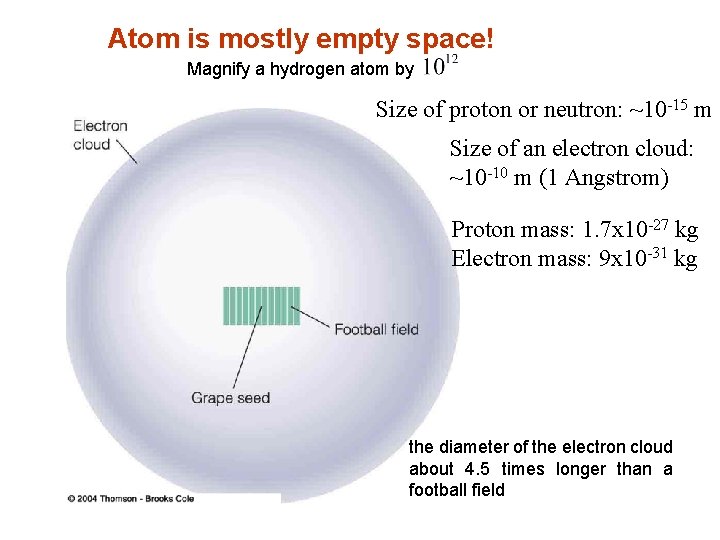 Atom is mostly empty space!

Magnify a hydrogen atom by $10^{12}$

Size of proton or neutron: ~$10^{-15}$ m

Size of an electron cloud: ~$10^{-10}$ m (1 Angstrom)

Proton mass: $1.7 \times 10^{-27}$ kg
Electron mass: $9 \times 10^{-31}$ kg

Electron cloud

Football field

Grape seed

the diameter of the electron cloud about 4.5 times longer than a football field

© 2004 Thomson - Brooks Cole